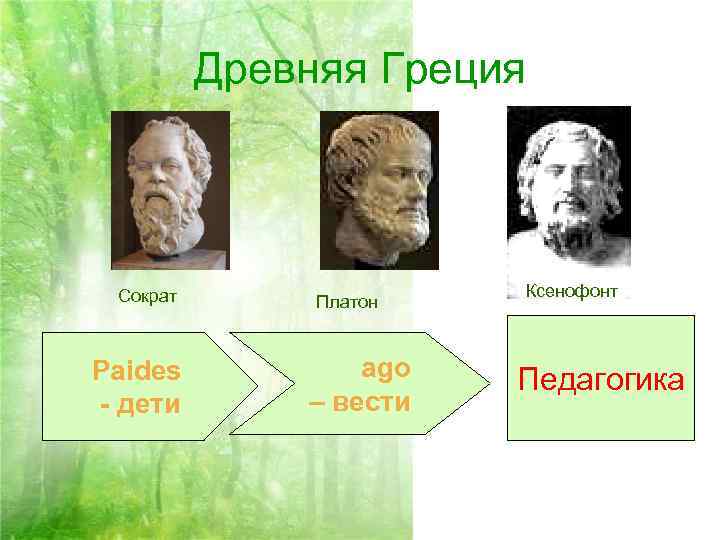 Древняя Греция

Сократ

Платон

Ксенофонт

Paides
- дети

ago
– вести

Педагогика